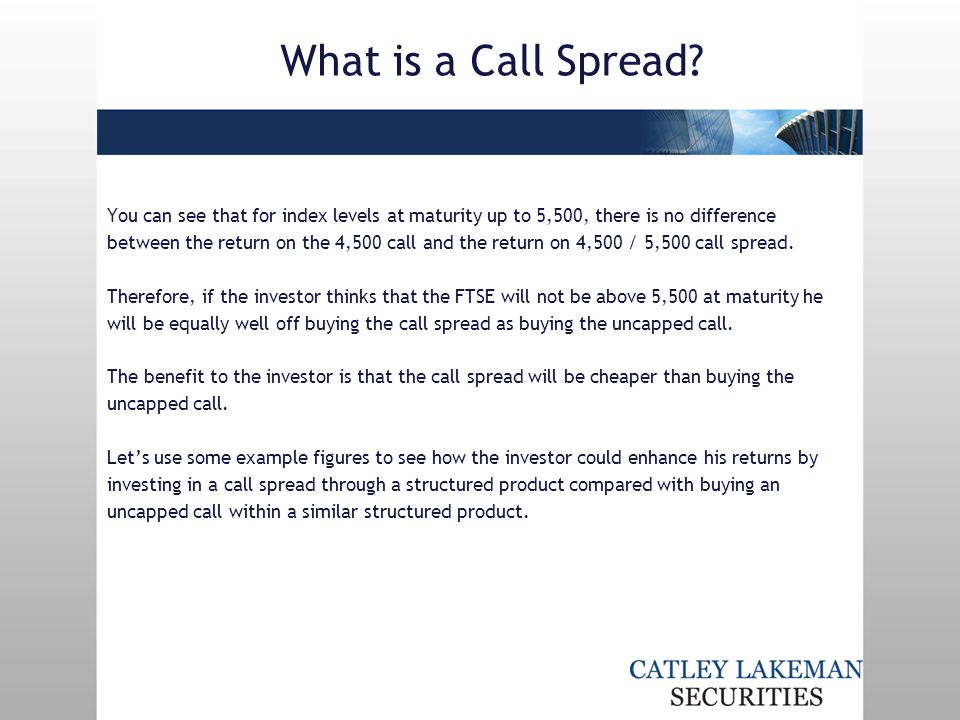 What is a Call Spread?

You can see that for index levels at maturity up to 5,500, there is no difference between the return on the 4,500 call and the return on 4,500 / 5,500 call spread.

Therefore, if the investor thinks that the FTSE will not be above 5,500 at maturity he will be equally well off buying the call spread as buying the uncapped call.

The benefit to the investor is that the call spread will be cheaper than buying the uncapped call.

Let's use some example figures to see how the investor could enhance his returns by investing in a call spread through a structured product compared with buying an uncapped call within a similar structured product.

CATLEY LAKEMAN
SECURITIES